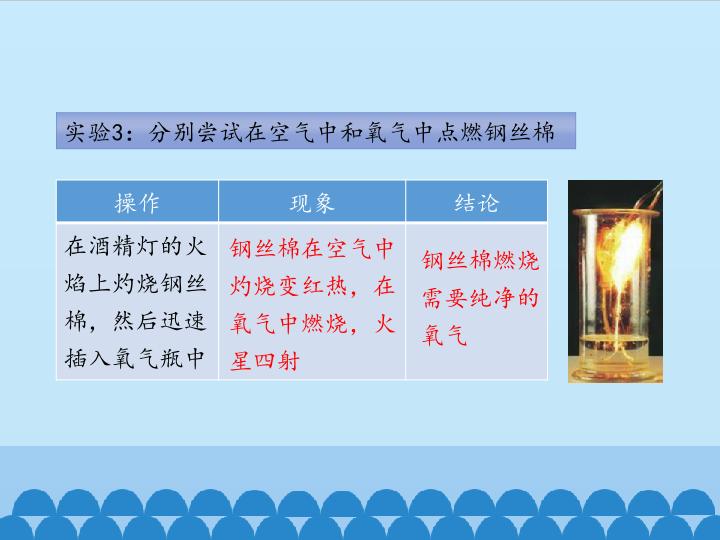 实验3：分别尝试在空气中和氧气中点燃钢丝棉

| 操作 | 现象 | 结论 |
|---|---|---|
| 在酒精灯的火焰上灼烧钢丝棉，然后迅速插入氧气瓶中 | 钢丝棉在空气中灼烧变红热，在氧气中燃烧，火星四射 | 钢丝棉燃烧需要纯净的氧气 |